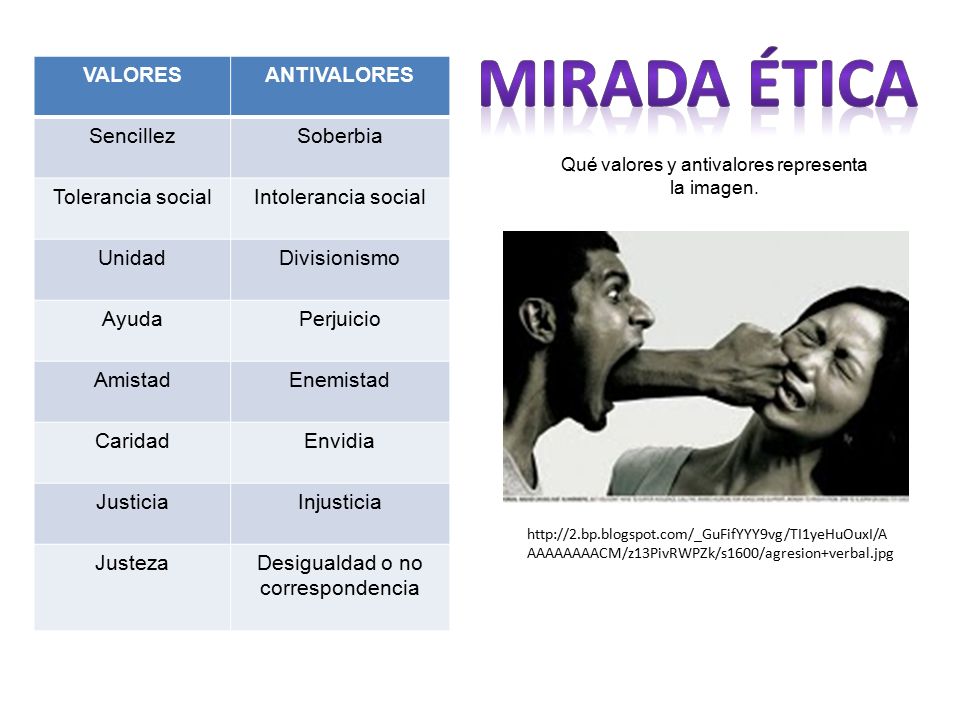 | VALORES | ANTIVALORES |
|---|---|
| Sencillez | Soberbia |
| Tolerancia social | Intolerancia social |
| Unidad | Divisionismo |
| Ayuda | Perjuicio |
| Amistad | Enemistad |
| Caridad | Envidia |
| Justicia | Injusticia |
| Justeza | Desigualdad o no correspondencia |

MIRADA ÉTICA

Qué valores y antivalores representa la imagen.

http://2.bp.blogspot.com/_GuFifYYY9vg/TI1yeHuOuxI/AAAAAAAAACM/z13PivRWPZk/s1600/agresion+verbal.jpg